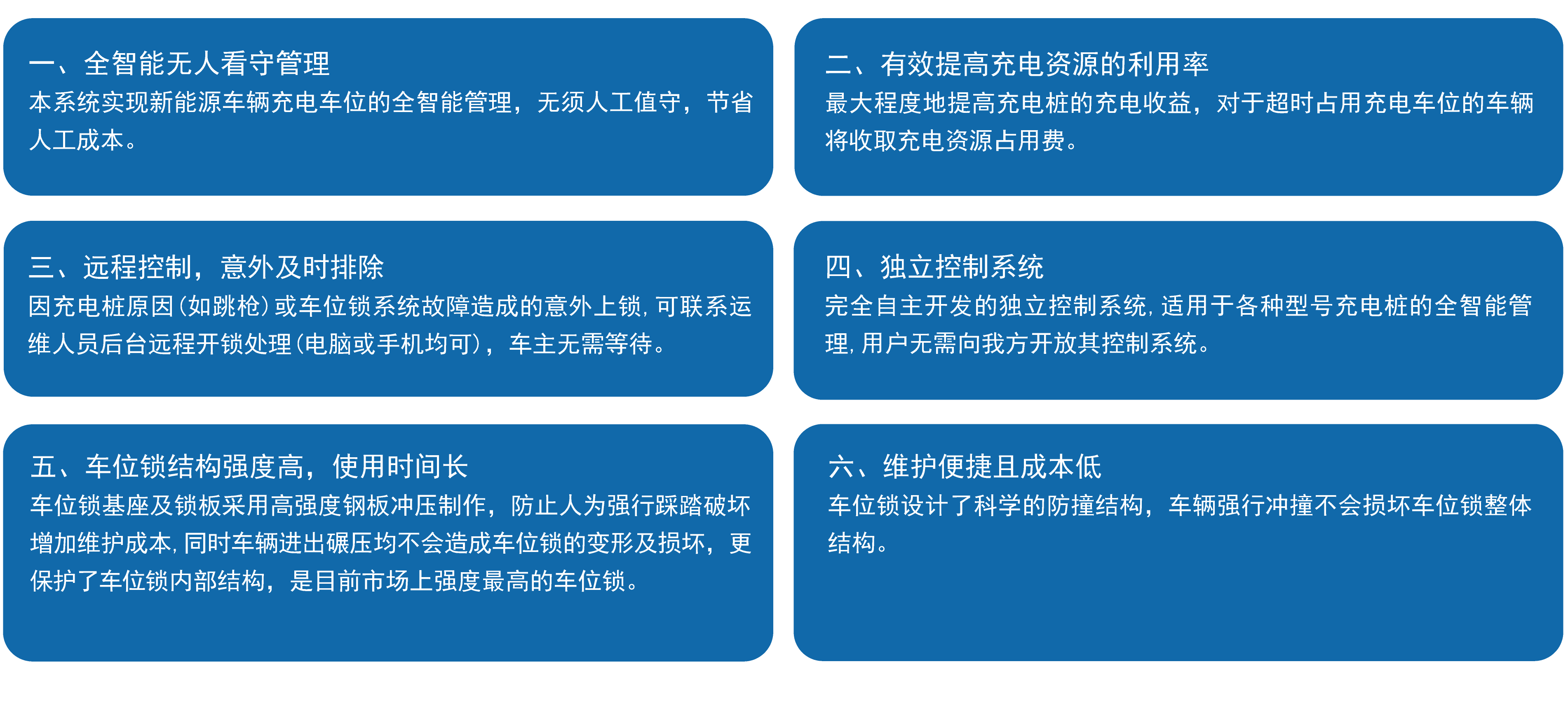 一、全智能无人看守管理
本系统实现新能源车辆充电车位的全智能管理，无须人工值守，节省人工成本。

二、有效提高充电资源的利用率
最大程度地提高充电桩的充电收益，对于超时占用充电车位的车辆将收取充电资源占用费。

三、远程控制，意外及时排除
因充电桩原因（如跳枪）或车位锁系统故障造成的意外上锁，可联系运维人员后台远程开锁处理（电脑或手机均可），车主无需等待。

四、独立控制系统
完全自主开发的独立控制系统，适用于各种型号充电桩的全智能管理，用户无需向我方开放其控制系统。

五、车位锁结构强度高，使用时间长
车位锁基座及锁板采用高强度钢板冲压制作，防止人为强行踩踏破坏增加维护成本，同时车辆进出碾压均不会造成车位锁的变形及损坏，更保护了车位锁内部结构，是目前市场上强度最高的车位锁。

六、维护便捷且成本低
车位锁设计了科学的防撞结构，车辆强行冲撞不会损坏车位锁整体结构。